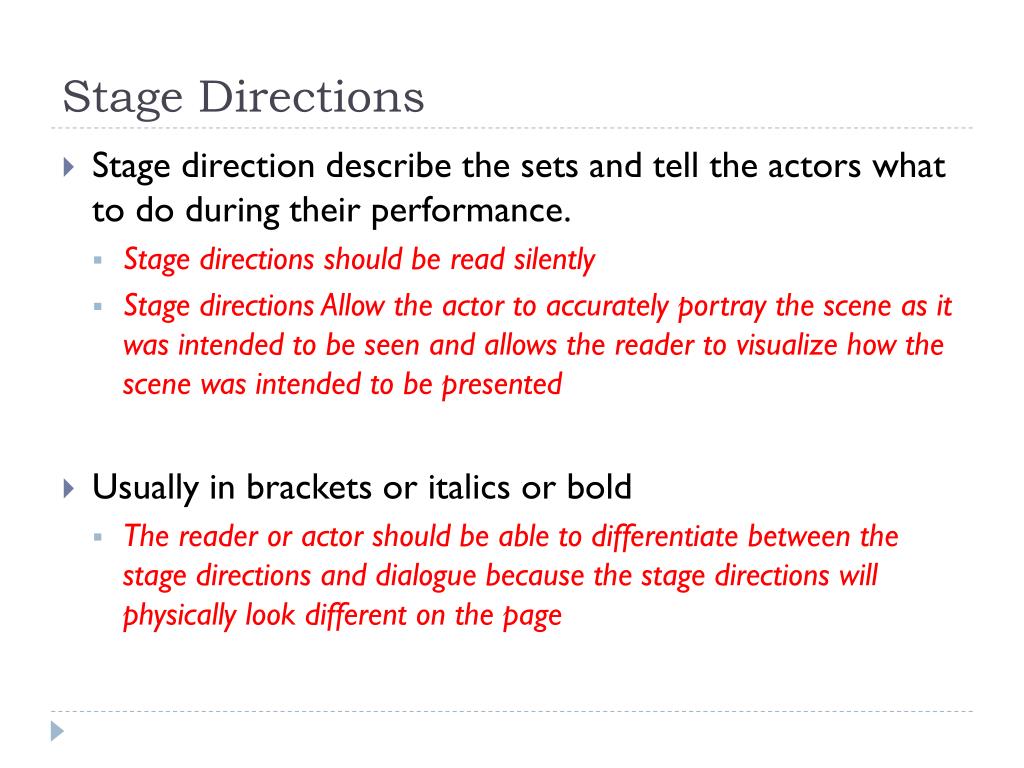 Stage Directions

Stage direction describe the sets and tell the actors what to do during their performance.

Stage directions should be read silently

Stage directions Allow the actor to accurately portray the scene as it was intended to be seen and allows the reader to visualize how the scene was intended to be presented

Usually in brackets or italics or bold

The reader or actor should be able to differentiate between the stage directions and dialogue because the stage directions will physically look different on the page